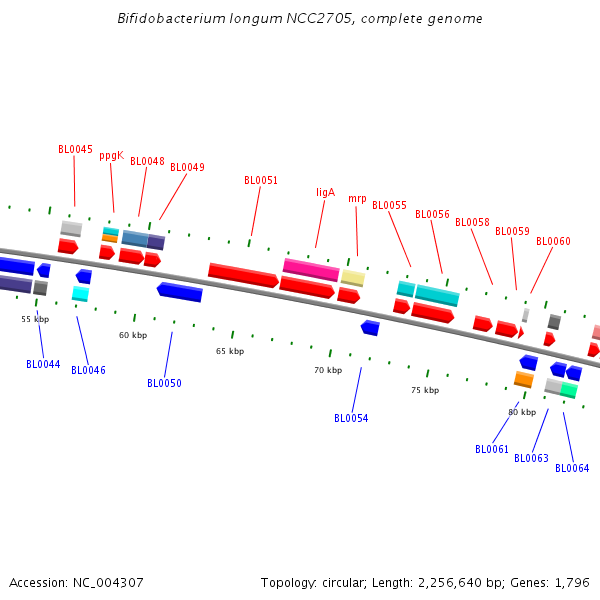 Bifidobacterium longum NCC2705, complete genome

BL0045
ppgK
BL0048
BL0049
BL0051
ligA
mrp
BL0055
BL0056
BL0058
BL0059
BL0060

55 kbp
60 kbp
65 kbp
70 kbp
75 kbp
80 kbp

BL0044
BL0046
BL0050
BL0054
BL0061
BL0063
BL0064

Accession: NC_004307

Topology: circular; Length: 2,256,640 bp; Genes: 1,796